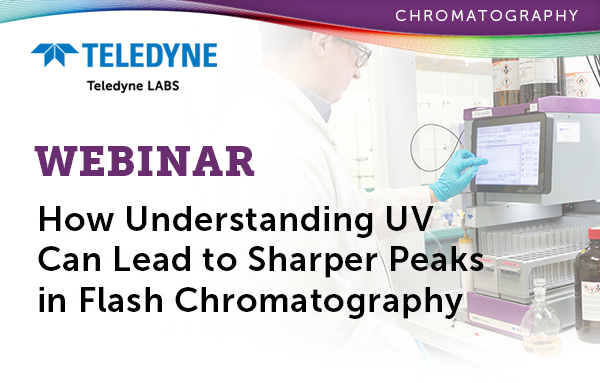 CHROMATOGRAPHY

TELEDYNE
Teledyne LABS

WEBINAR

How Understanding UV Can Lead to Sharper Peaks in Flash Chromatography